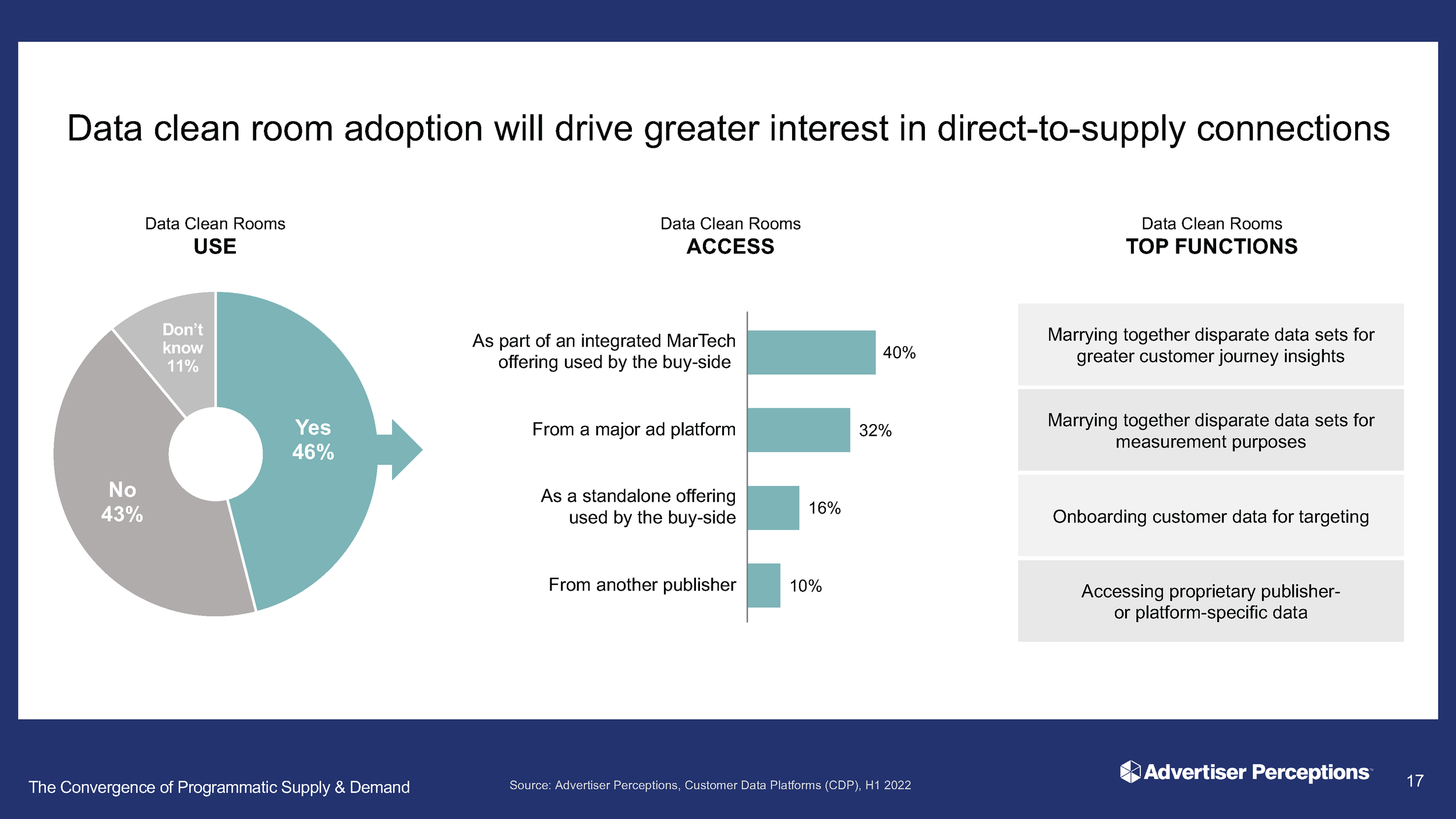 Data clean room adoption will drive greater interest in direct-to-supply connections

Data Clean Rooms
USE

Don't know
11%

Yes
46%

No
43%

Data Clean Rooms
ACCESS

As part of an integrated MarTech offering used by the buy-side 40%

From a major ad platform 32%

As a standalone offering used by the buy-side 16%

From another publisher 10%

Data Clean Rooms
TOP FUNCTIONS

Marrying together disparate data sets for greater customer journey insights

Marrying together disparate data sets for measurement purposes

Onboarding customer data for targeting

Accessing proprietary publisher- or platform-specific data

The Convergence of Programmatic Supply & Demand

Source: Advertiser Perceptions, Customer Data Platforms (CDP), H1 2022

Advertiser Perceptions

17